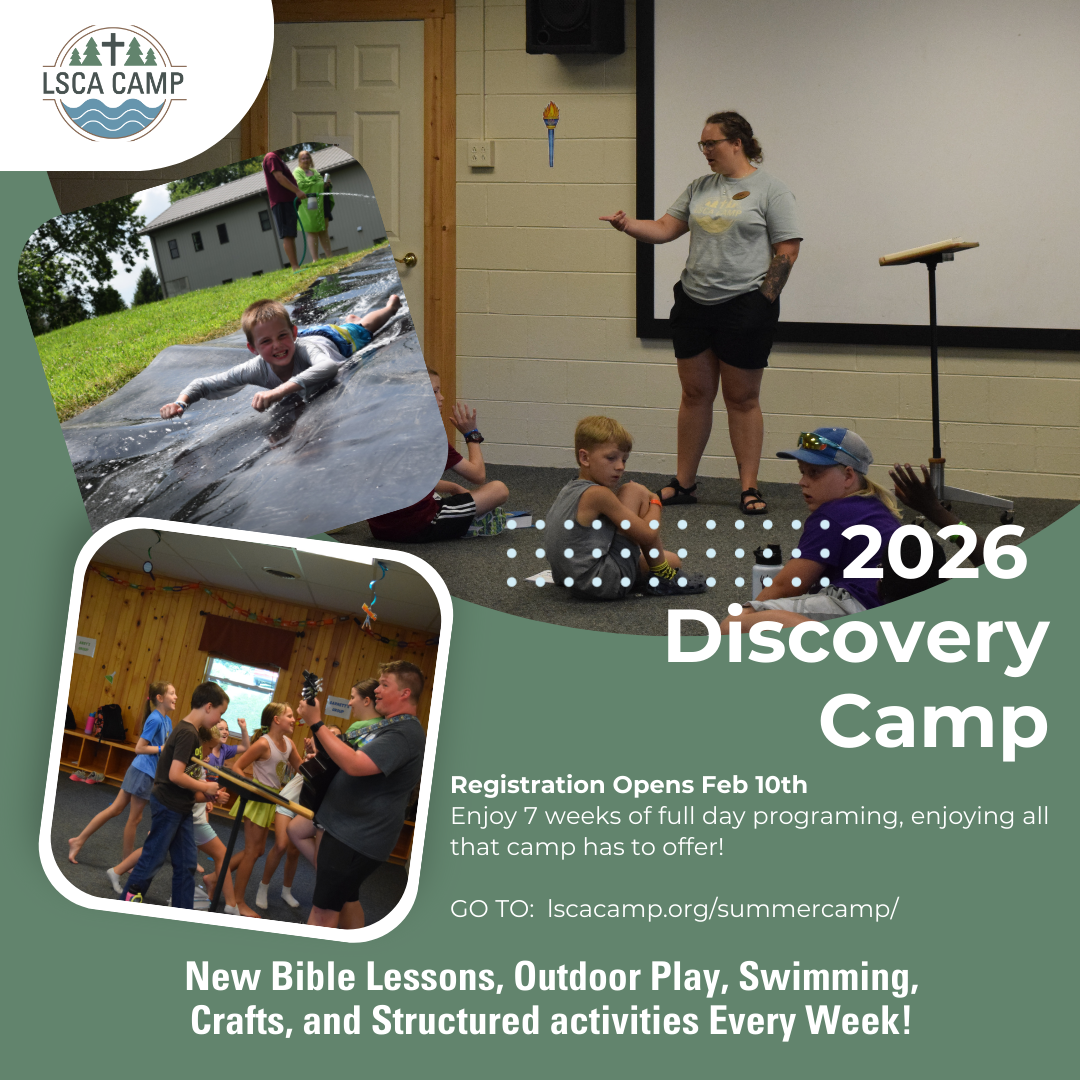 LSCA CAMP

2026 Discovery Camp

Registration Opens Feb 10th
Enjoy 7 weeks of full day programing, enjoying all that camp has to offer!

GO TO: lscacamp.org/summercamp/

New Bible Lessons, Outdoor Play, Swimming, Crafts, and Structured activities Every Week!